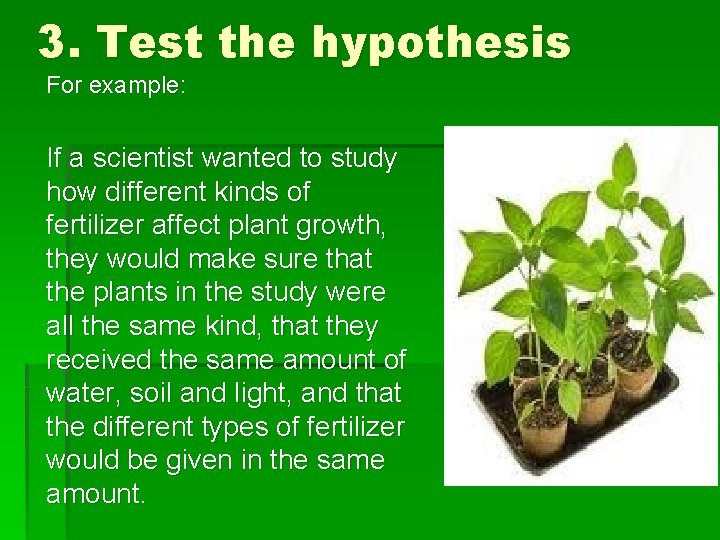 3. Test the hypothesis

For example:

If a scientist wanted to study how different kinds of fertilizer affect plant growth, they would make sure that the plants in the study were all the same kind, that they received the same amount of water, soil and light, and that the different types of fertilizer would be given in the same amount.